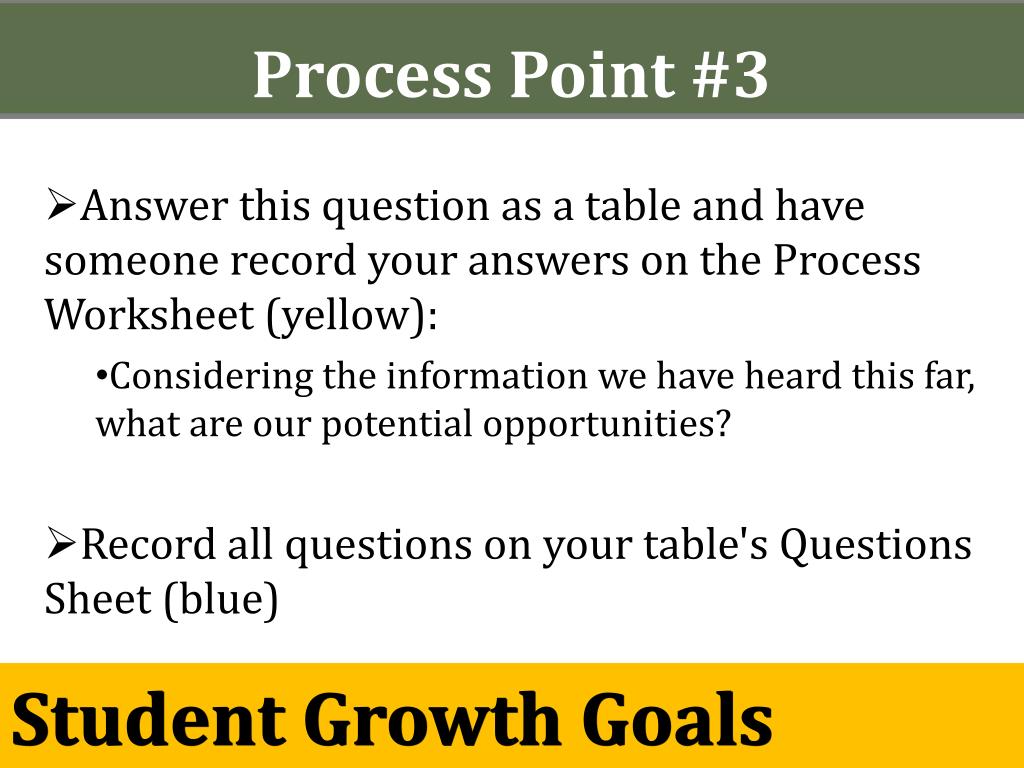 Process Point #3

➢Answer this question as a table and have someone record your answers on the Process Worksheet (yellow):

•Considering the information we have heard this far, what are our potential opportunities?

➢Record all questions on your table's Questions Sheet (blue)

Student Growth Goals